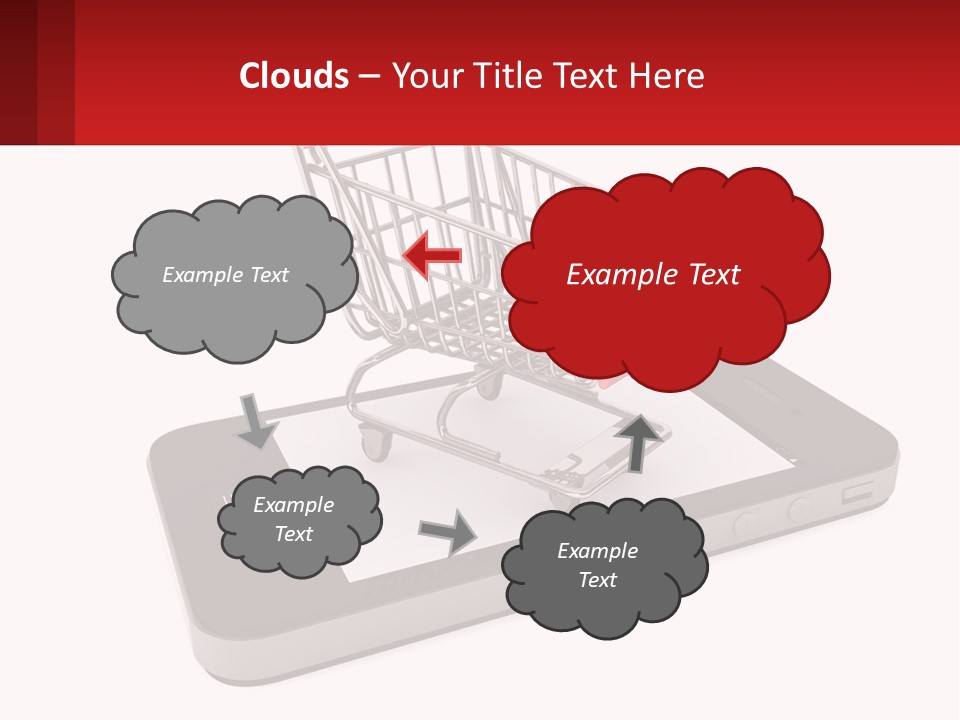 Clouds – Your Title Text Here

Example Text

Example Text

Example Text

Example Text